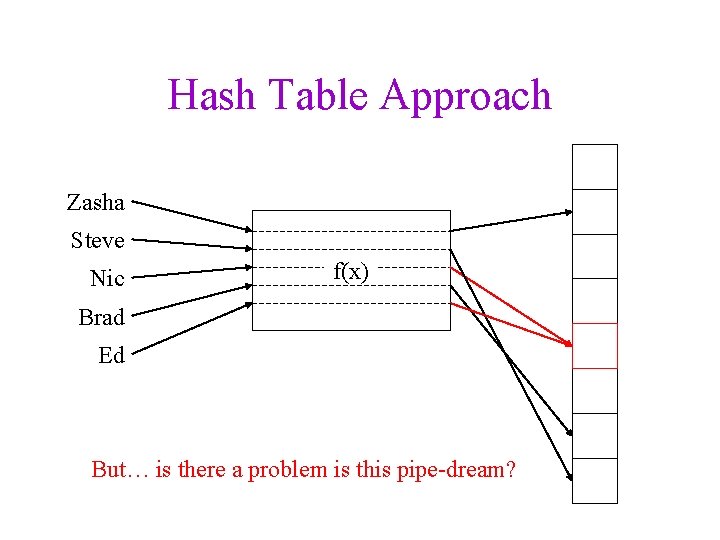 Hash Table Approach

Zasha
Steve
Nic
Brad
Ed

f(x)

But… is there a problem is this pipe-dream?